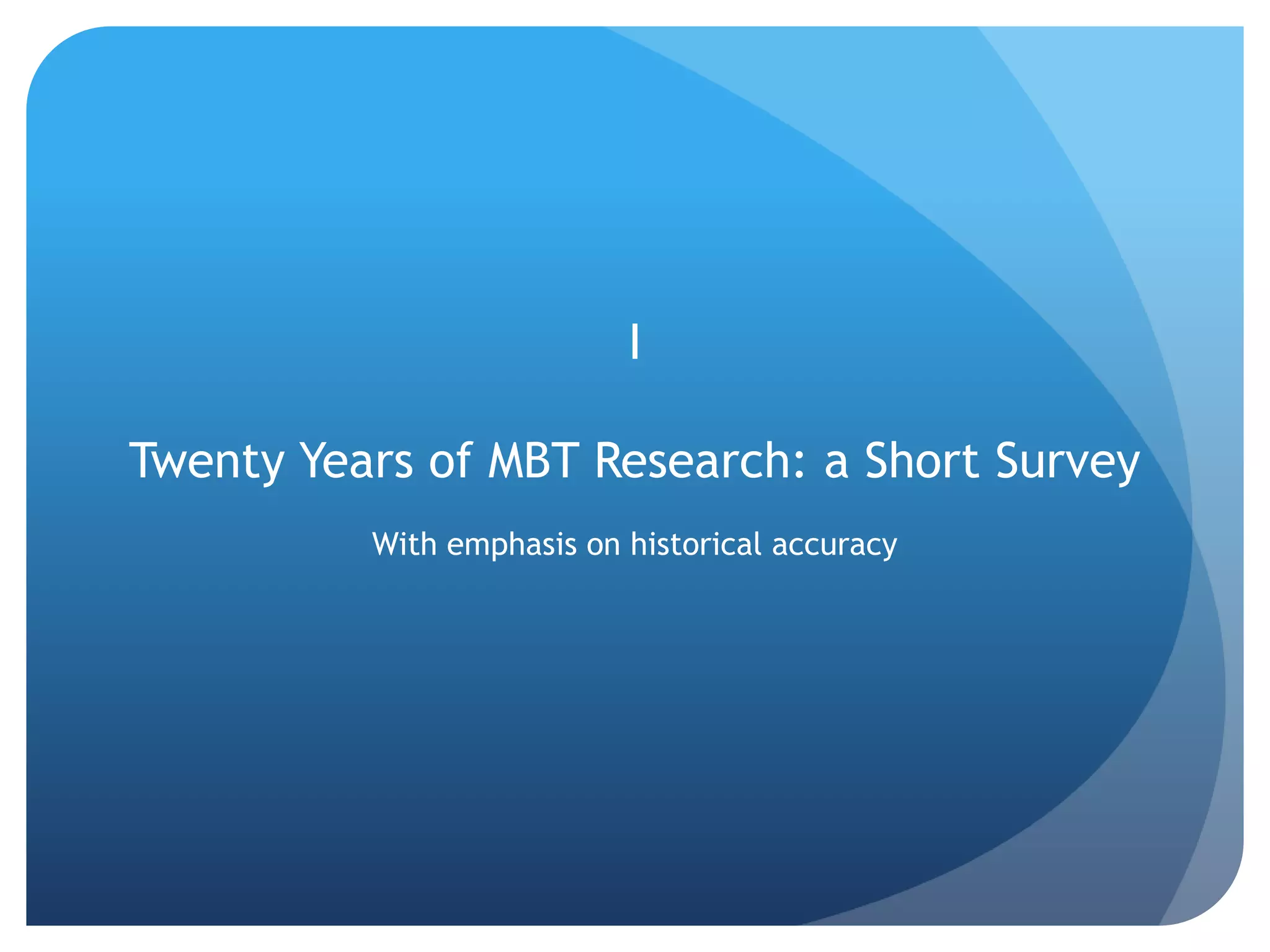 I

Twenty Years of MBT Research: a Short Survey

With emphasis on historical accuracy